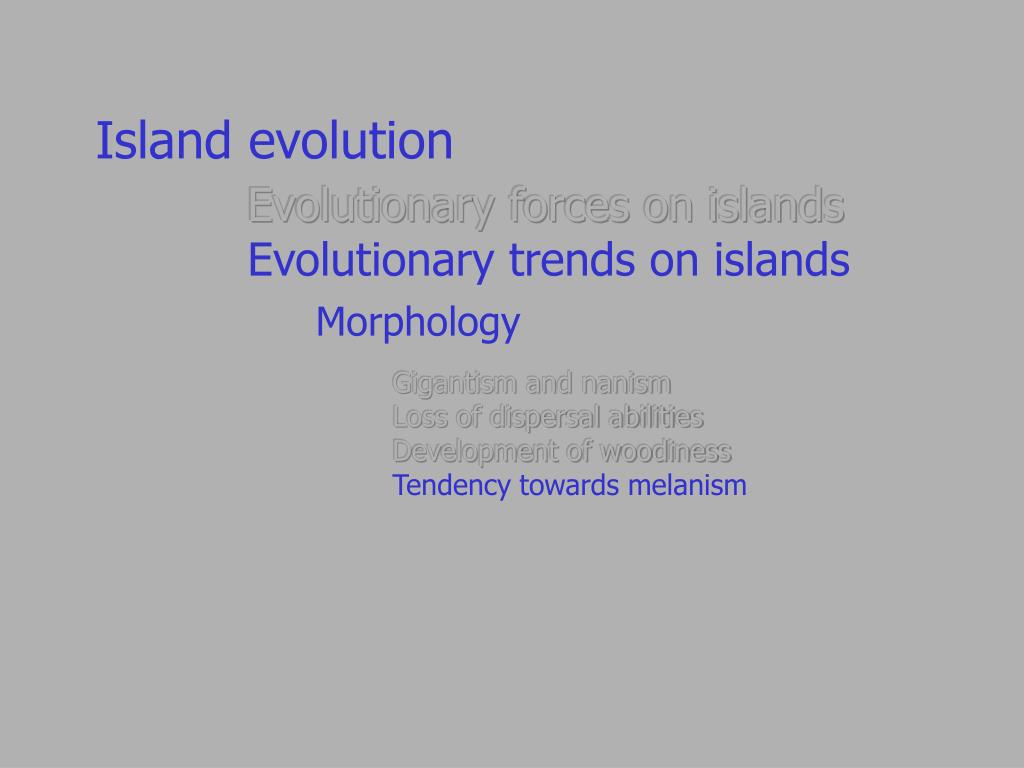 Island evolution

Evolutionary forces on islands

Evolutionary trends on islands

Morphology

Gigantism and nanism
Loss of dispersal abilities
Development of woodiness
Tendency towards melanism